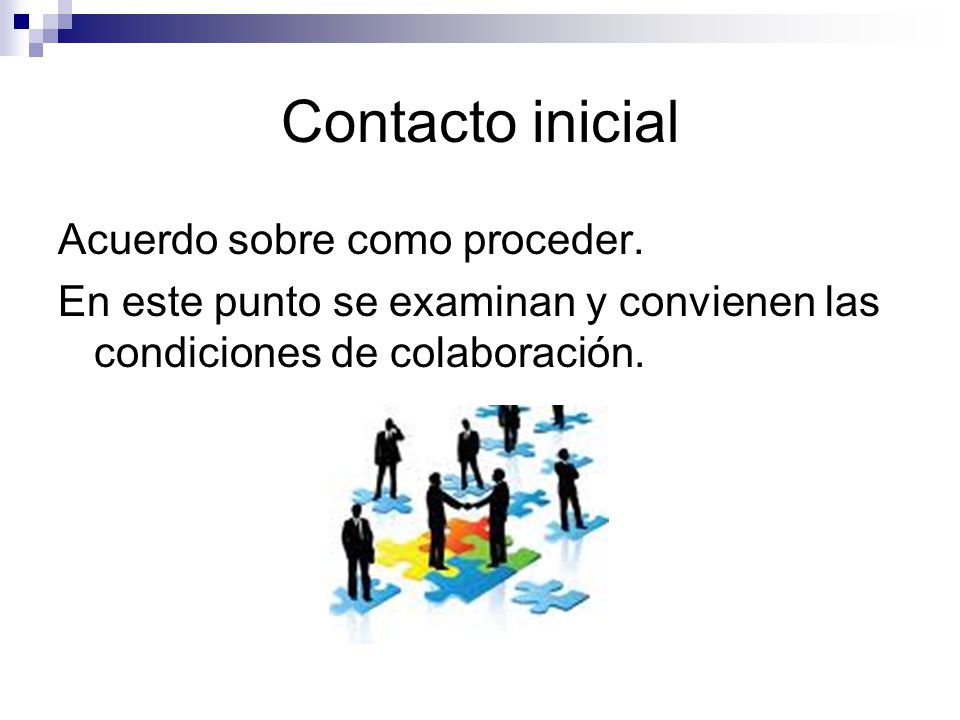 Contacto inicial

Acuerdo sobre como proceder.

En este punto se examinan y convienen las condiciones de colaboración.